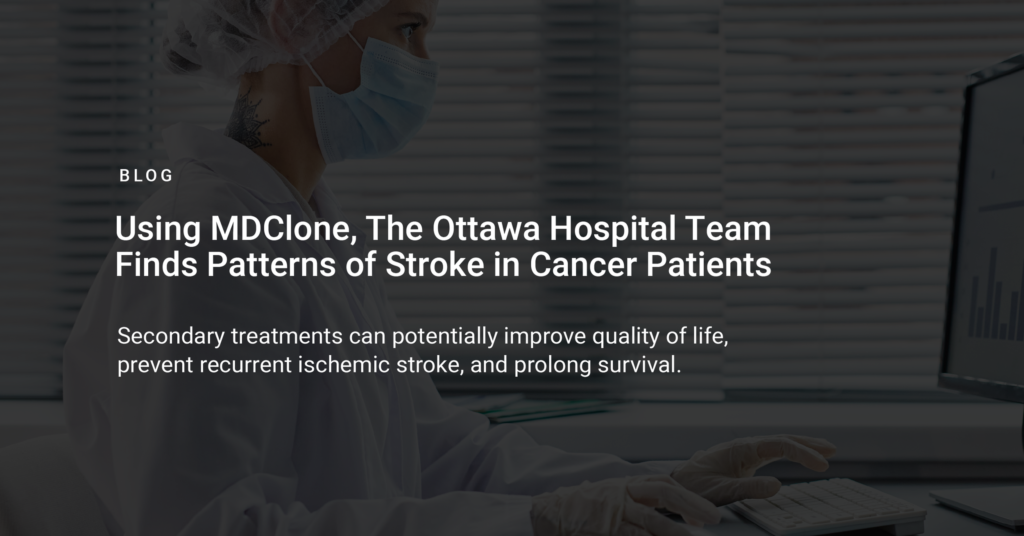 BLOG

Using MDClone, The Ottawa Hospital Team Finds Patterns of Stroke in Cancer Patients

Secondary treatments can potentially improve quality of life, prevent recurrent ischemic stroke, and prolong survival.